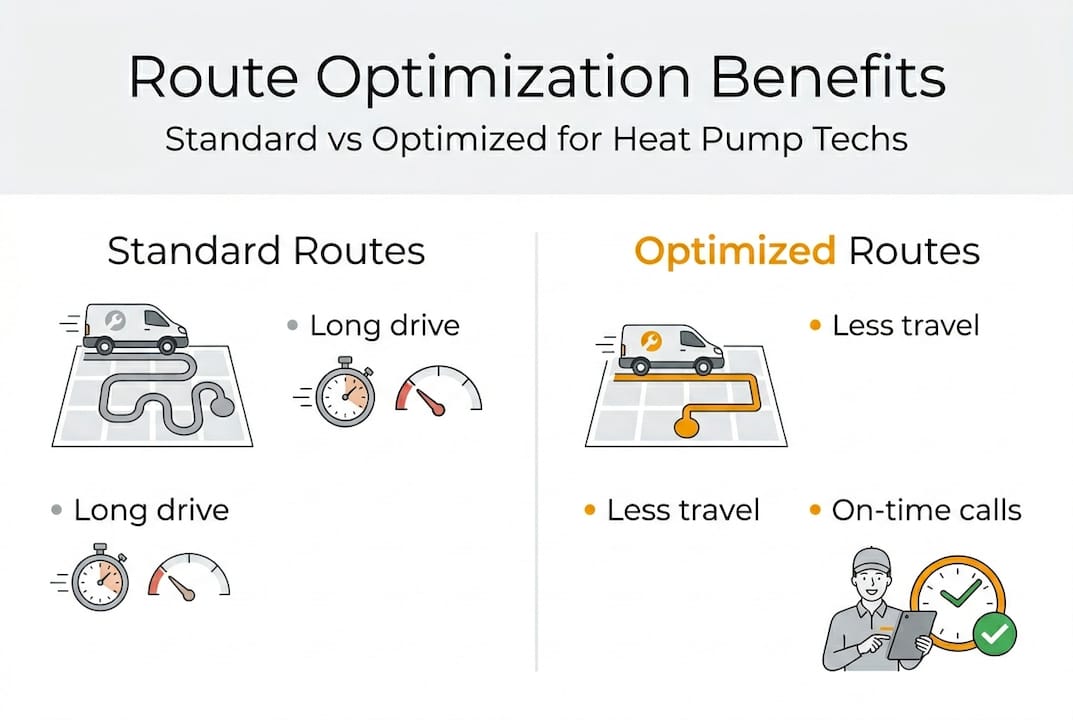 Route Optimization Benefits

Standard vs Optimized for Heat Pump Techs

Standard Routes

• Long drive

• Long drive

Optimized Routes

• Less travel

• Less travel

• On-time calls